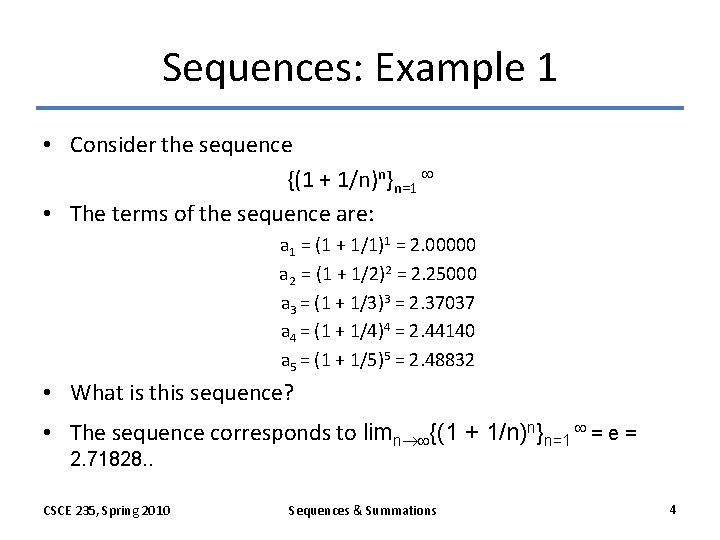 Sequences: Example 1

• Consider the sequence

$\{(1 + 1/n)^n\}_{n=1}^{\infty}$

• The terms of the sequence are:

$a_1 = (1 + 1/1)^1 = 2.00000$

$a_2 = (1 + 1/2)^2 = 2.25000$

$a_3 = (1 + 1/3)^3 = 2.37037$

$a_4 = (1 + 1/4)^4 = 2.44140$

$a_5 = (1 + 1/5)^5 = 2.48832$

• What is this sequence?

• The sequence corresponds to $\lim_{n\to\infty}\{(1 + 1/n)^n\}_{n=1}^{\infty} = e = 2.71828..$

CSCE 235, Spring 2010 Sequences & Summations 4